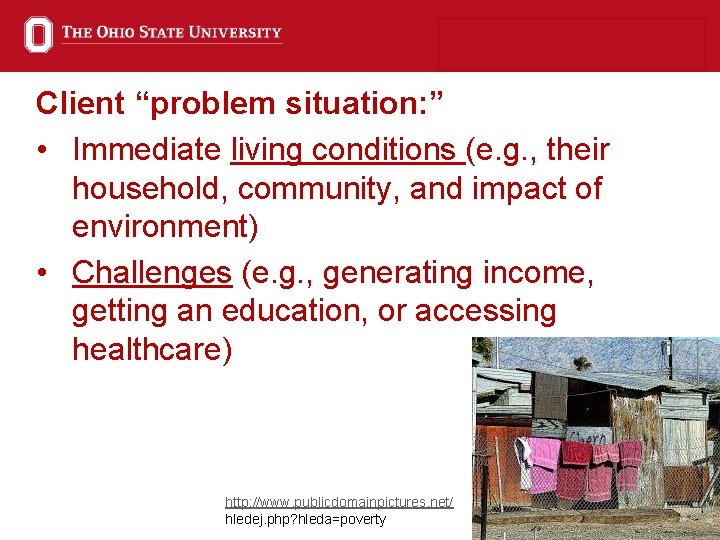 THE OHIO STATE UNIVERSITY

Client “problem situation:”

• Immediate living conditions (e.g., their household, community, and impact of environment)

• Challenges (e.g., generating income, getting an education, or accessing healthcare)

http://www.publicdomainpictures.net/hledej.php?hleda=poverty